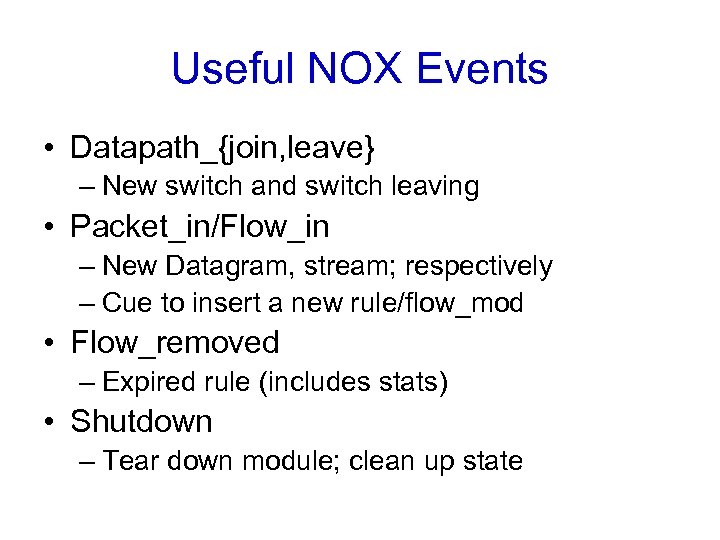 Useful NOX Events

• Datapath_{join,leave}
– New switch and switch leaving
• Packet_in/Flow_in
– New Datagram, stream; respectively
– Cue to insert a new rule/flow_mod
• Flow_removed
– Expired rule (includes stats)
• Shutdown
– Tear down module; clean up state